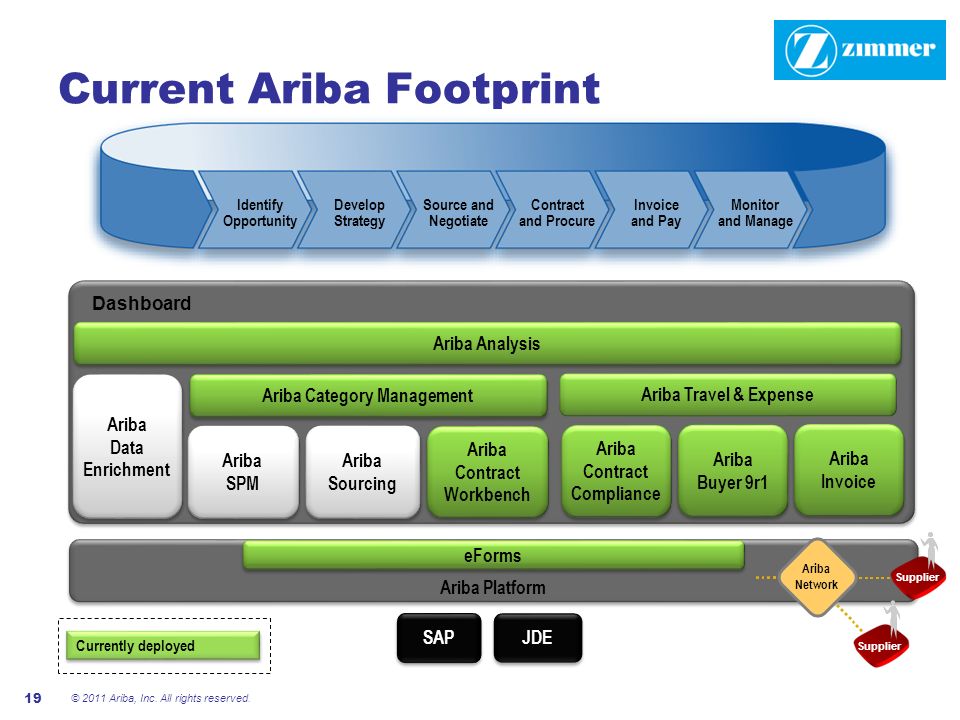 zimmer

Current Ariba Footprint

Identify Opportunity

Develop Strategy

Source and Negotiate

Contract and Procure

Invoice and Pay

Monitor and Manage

Dashboard

Ariba Analysis

Ariba Data Enrichment

Ariba Category Management

Ariba Travel & Expense

Ariba SPM

Ariba Sourcing

Ariba Contract Workbench

Ariba Contract Compliance

Ariba Buyer 9r1

Ariba Invoice

eForms

Ariba Platform

Ariba Network

Supplier

Supplier

SAP

JDE

Currently deployed

19 © 2011 Ariba, Inc. All rights reserved.